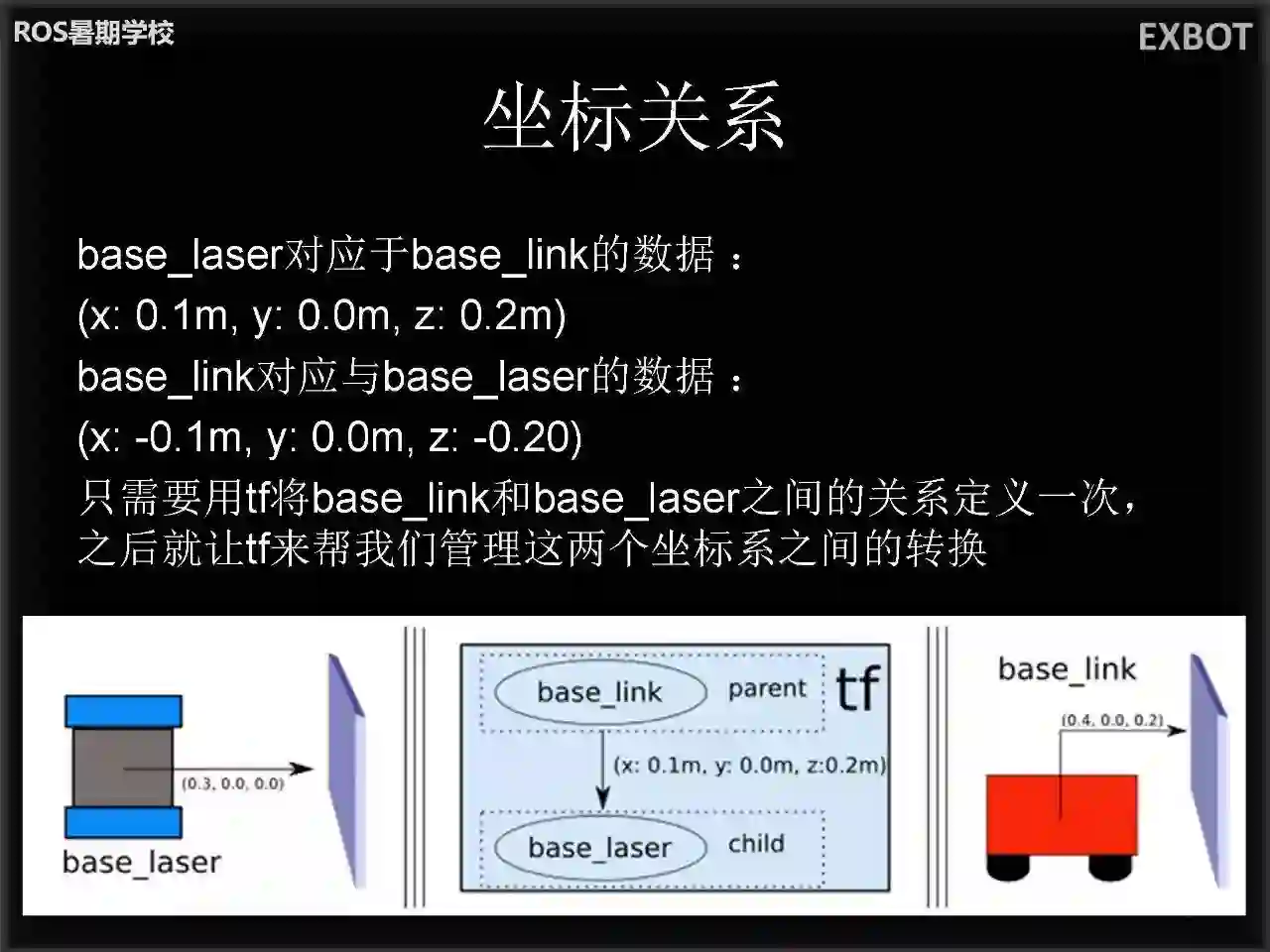 ROS暑期学校

EXBOT

坐标关系

base_laser对应于base_link的数据：
(x: 0.1m, y: 0.0m, z: 0.2m)
base_link对应与base_laser的数据：
(x: -0.1m, y: 0.0m, z: -0.20)
只需要用tf将base_link和base_laser之间的关系定义一次，之后就让tf来帮我们管理这两个坐标系之间的转换

(0.3, 0.0, 0.0)

base_laser

base_link

parent

tf

(x: 0.1m, y: 0.0m, z:0.2m)

base_laser

child

base_link

(0.4, 0.0, 0.2)